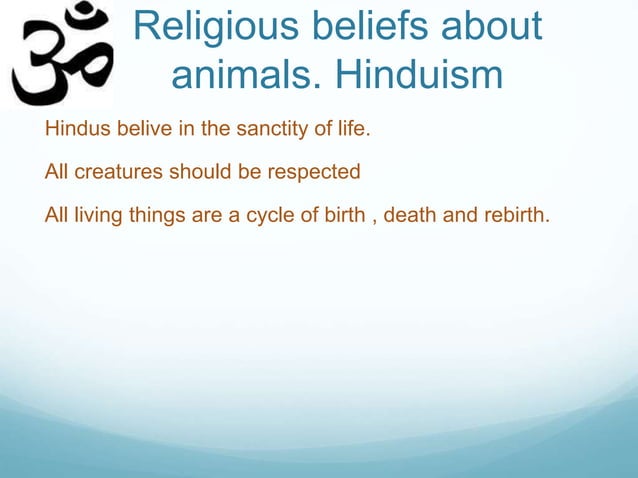 ॐ Religious beliefs about animals. Hinduism

Hindus belive in the sanctity of life.

All creatures should be respected

All living things are a cycle of birth , death and rebirth.